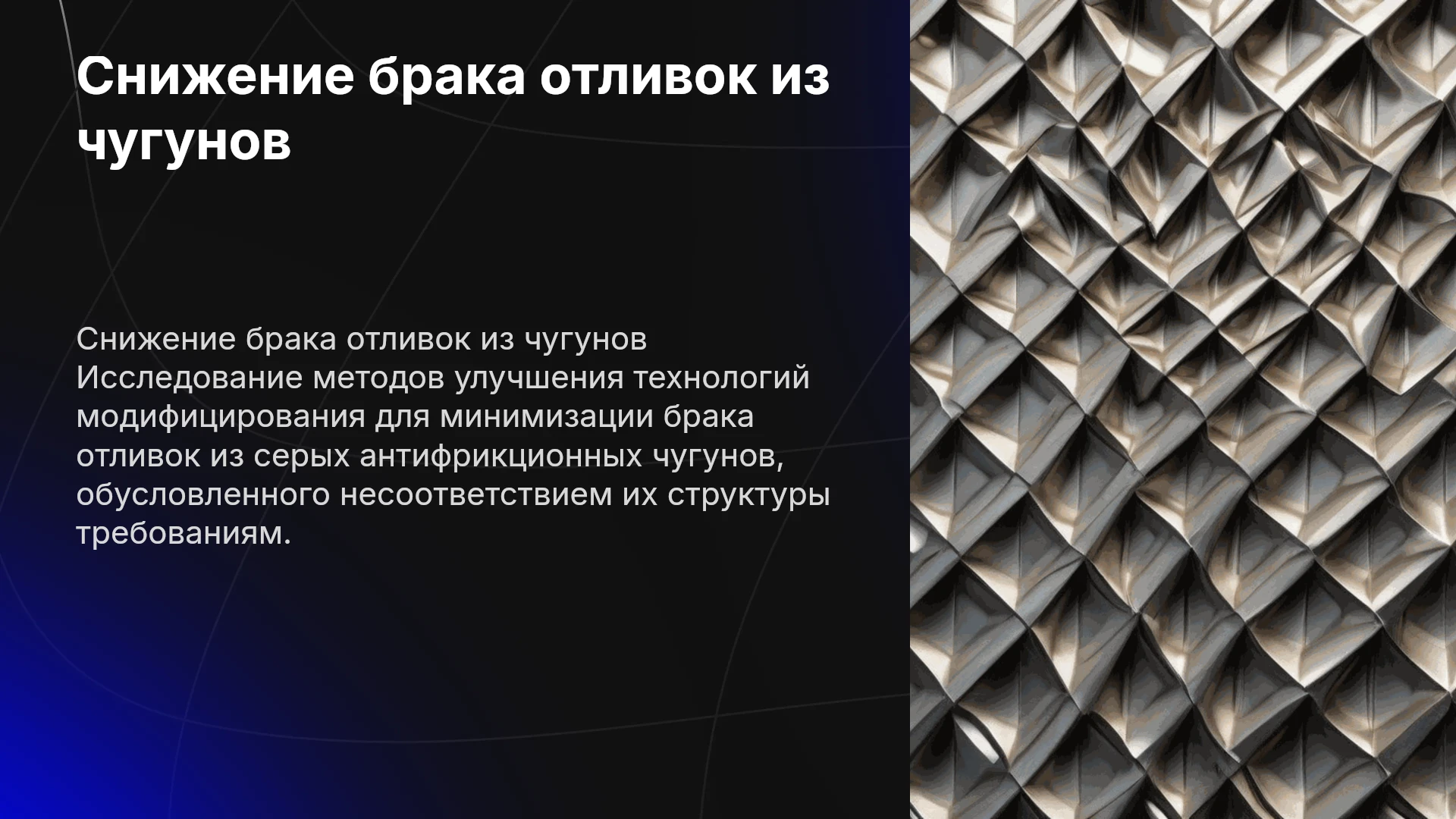 Снижение брака отливок из чугунов

Снижение брака отливок из чугунов Исследование методов улучшения технологий модифицирования для минимизации брака отливок из серых антифрикционных чугунов, обусловленного несоответствием их структуры требованиям.